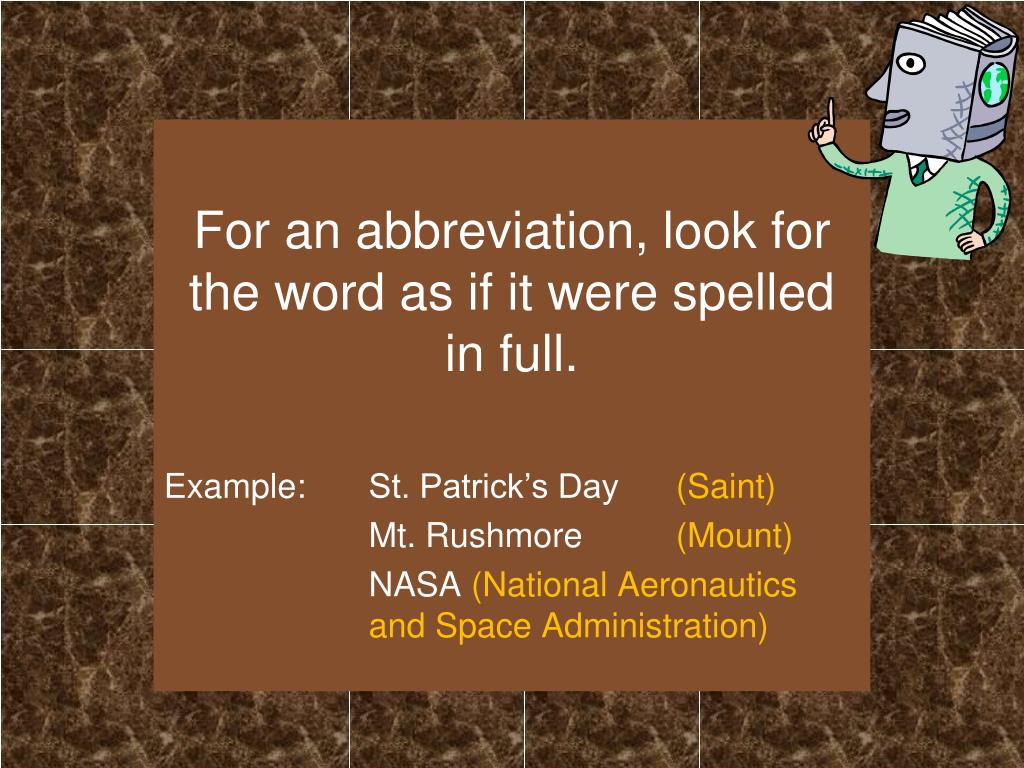 For an abbreviation, look for the word as if it were spelled in full.

Example: St. Patrick’s Day (Saint)
Mt. Rushmore (Mount)
NASA (National Aeronautics and Space Administration)